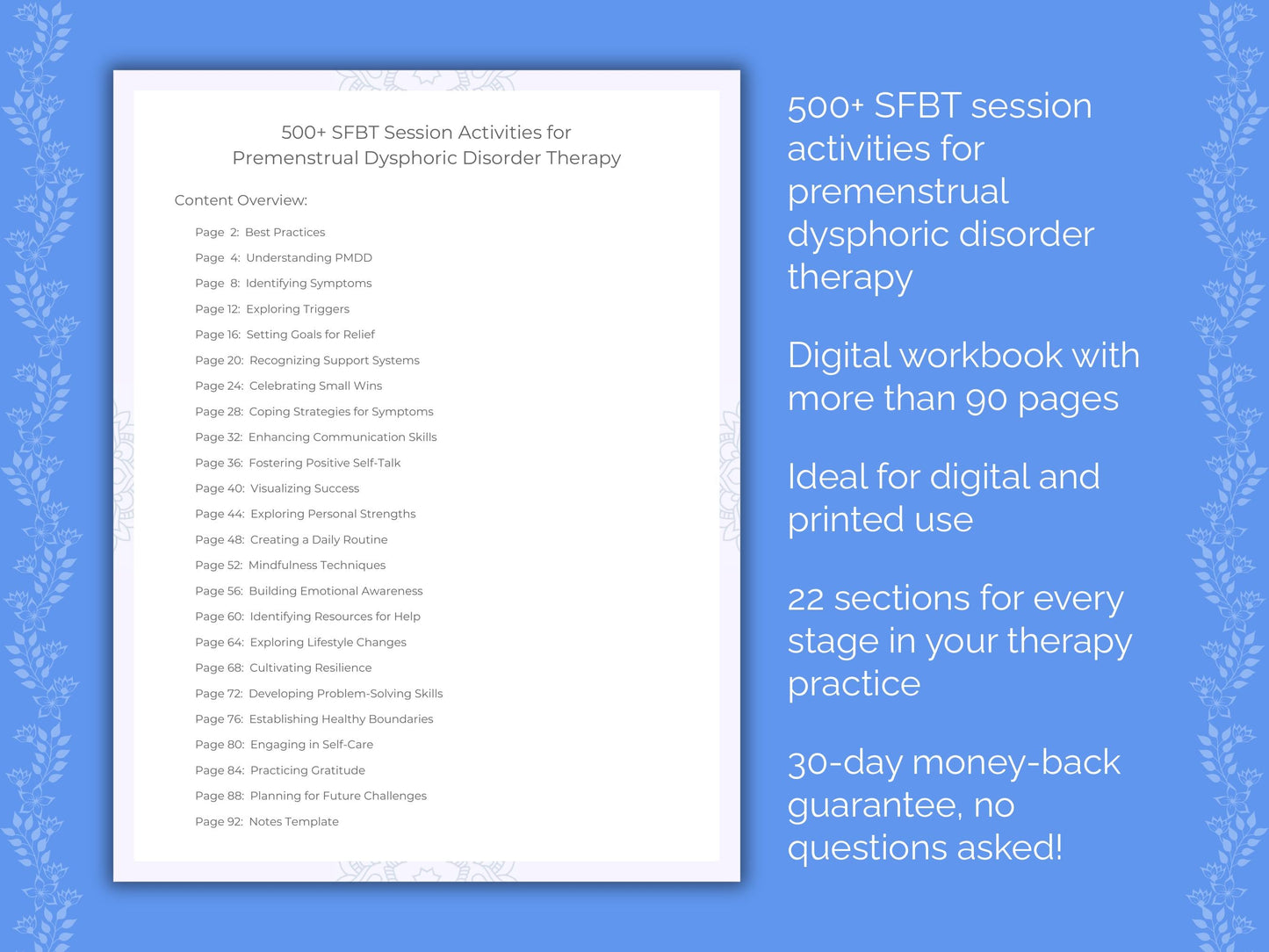 500+ SFBT Session Activities for
Premenstrual Dysphoric Disorder Therapy

Content Overview:

Page 2: Best Practices
Page 4: Understanding PMDD
Page 8: Identifying Symptoms
Page 12: Exploring Triggers
Page 16: Setting Goals for Relief
Page 20: Recognizing Support Systems
Page 24: Celebrating Small Wins
Page 28: Coping Strategies for Symptoms
Page 32: Enhancing Communication Skills
Page 36: Fostering Positive Self-Talk
Page 40: Visualizing Success
Page 44: Exploring Personal Strengths
Page 48: Creating a Daily Routine
Page 52: Mindfulness Techniques
Page 56: Building Emotional Awareness
Page 60: Identifying Resources for Help
Page 64: Exploring Lifestyle Changes
Page 68: Cultivating Resilience
Page 72: Developing Problem-Solving Skills
Page 76: Establishing Healthy Boundaries
Page 80: Engaging in Self-Care
Page 84: Practicing Gratitude
Page 88: Planning for Future Challenges
Page 92: Notes Template

500+ SFBT session activities for premenstrual dysphoric disorder therapy

Digital workbook with more than 90 pages

Ideal for digital and printed use

22 sections for every stage in your therapy practice

30-day money-back guarantee, no questions asked!